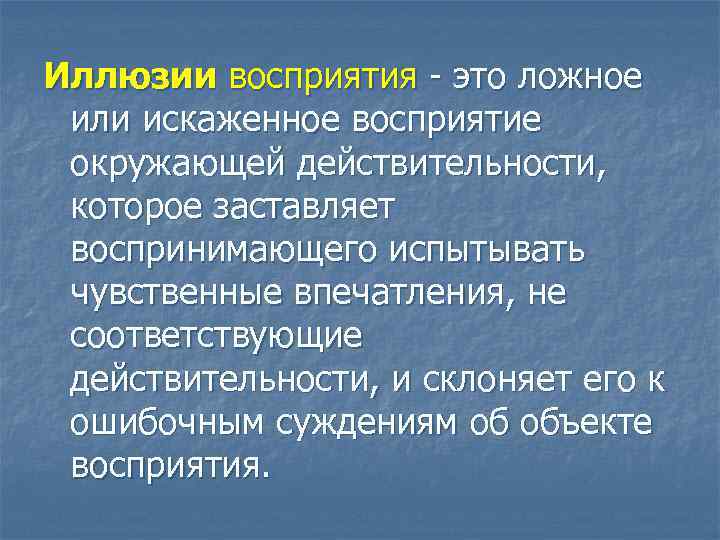 Иллюзии восприятия - это ложное или искаженное восприятие окружающей действительности, которое заставляет воспринимающего испытывать чувственные впечатления, не соответствующие действительности, и склоняет его к ошибочным суждениям об объекте восприятия.